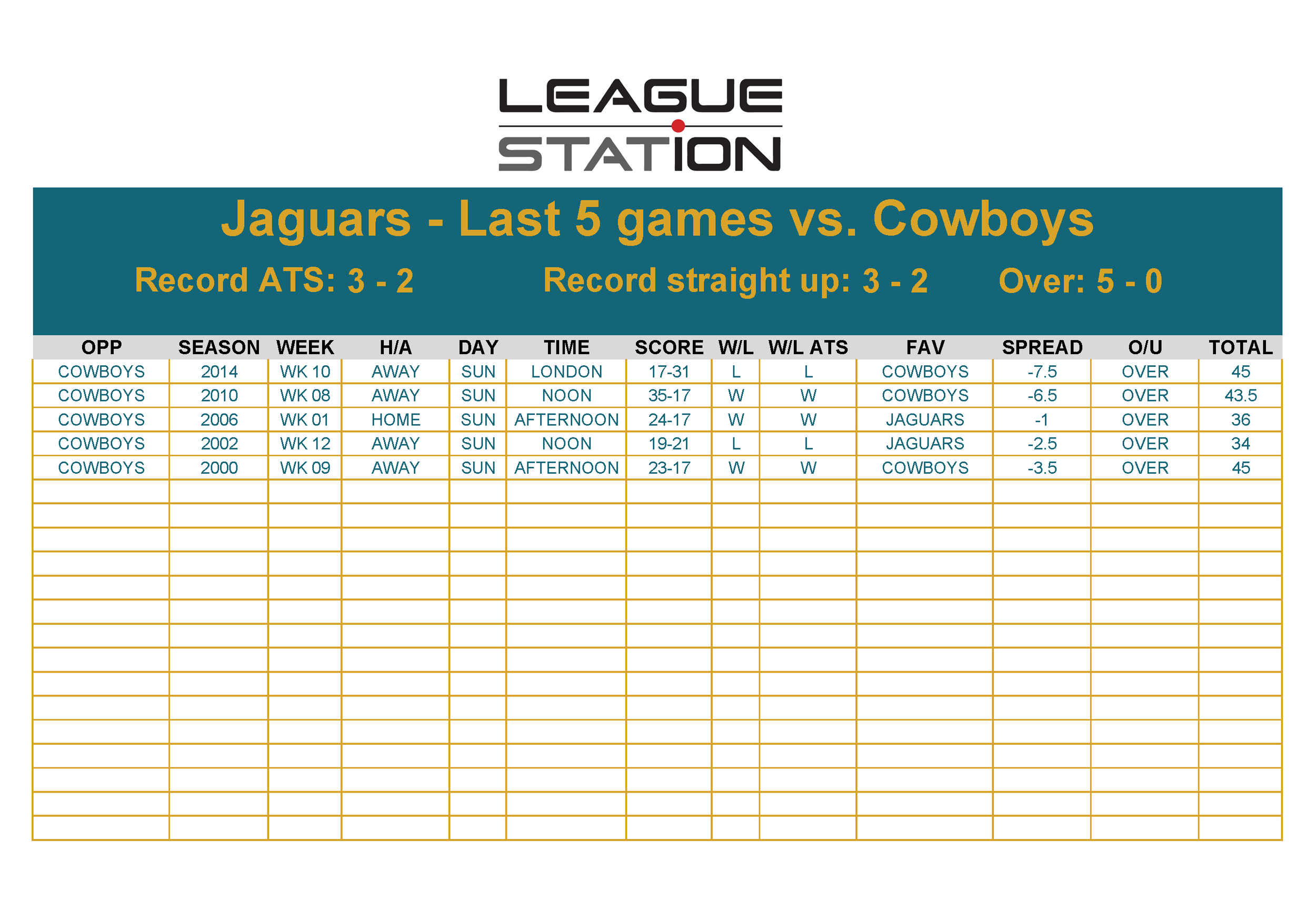 LEAGUE
STATION

Jaguars - Last 5 games vs. Cowboys

Record ATS: 3 - 2 Record straight up: 3 - 2 Over: 5 - 0

| OPP | SEASON | WEEK | H/A | DAY | TIME | SCORE | W/L | W/L ATS | FAV | SPREAD | O/U | TOTAL |
|---|---|---|---|---|---|---|---|---|---|---|---|---|
| COWBOYS | 2014 | WK 10 | AWAY | SUN | LONDON | 17-31 | L | L | COWBOYS | -7.5 | OVER | 45 |
| COWBOYS | 2010 | WK 08 | AWAY | SUN | NOON | 35-17 | W | W | COWBOYS | -6.5 | OVER | 43.5 |
| COWBOYS | 2006 | WK 01 | HOME | SUN | AFTERNOON | 24-17 | W | W | JAGUARS | -1 | OVER | 36 |
| COWBOYS | 2002 | WK 12 | AWAY | SUN | NOON | 19-21 | L | L | JAGUARS | -2.5 | OVER | 34 |
| COWBOYS | 2000 | WK 09 | AWAY | SUN | AFTERNOON | 23-17 | W | W | COWBOYS | -3.5 | OVER | 45 |